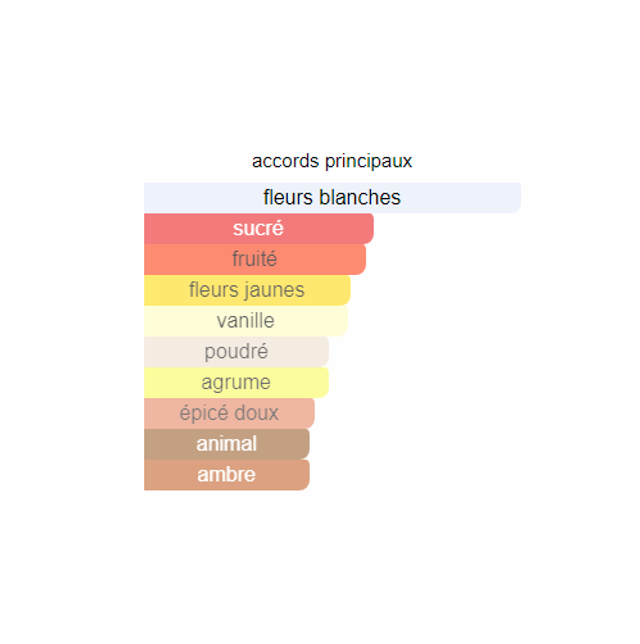 accords principaux

fleurs blanches
sucré
fruité
fleurs jaunes
vanille
poudré
agrume
épicé doux
animal
ambre